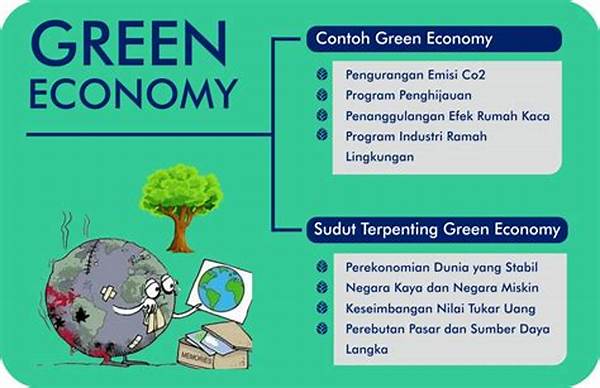 GREEN ECONOMY

Contoh Green Economy

Pengurangan Emisi Co2
Program Penghijauan
Penanggulangan Efek Rumah Kaca
Program Industri Ramah Lingkungan

Sudut Terpenting Green Economy

Perekonomian Dunia yang Stabil
Negara Kaya dan Negara Miskin
Keseimbangan Nilai Tukar Uang
Perebutan Pasar dan Sumber Daya Langka

MEMORIES